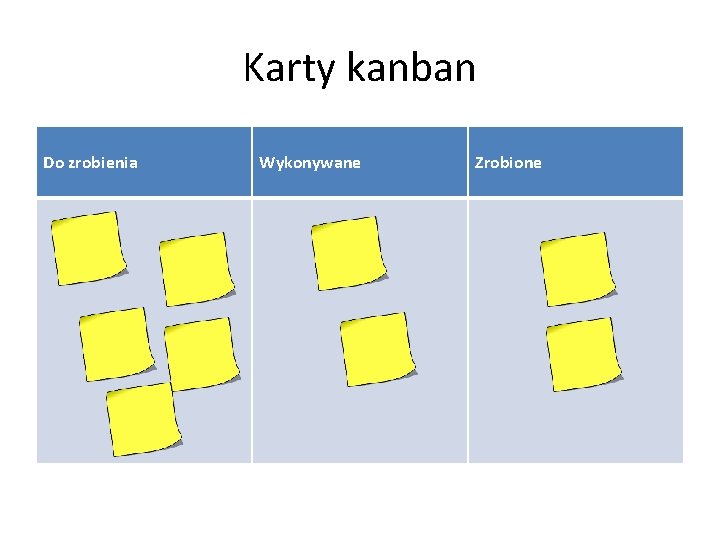 Karty kanban

| Do zrobienia | Wykonywane | Zrobione |
|---|---|---|
| | | |